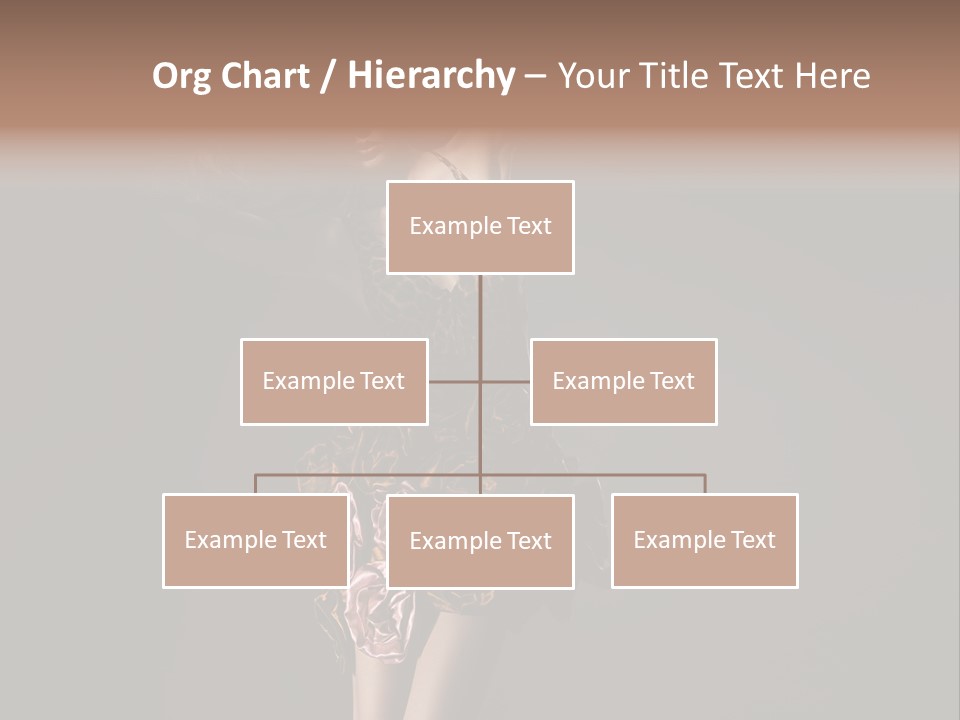 Org Chart / Hierarchy – Your Title Text Here

Example Text

Example Text

Example Text

Example Text

Example Text

Example Text